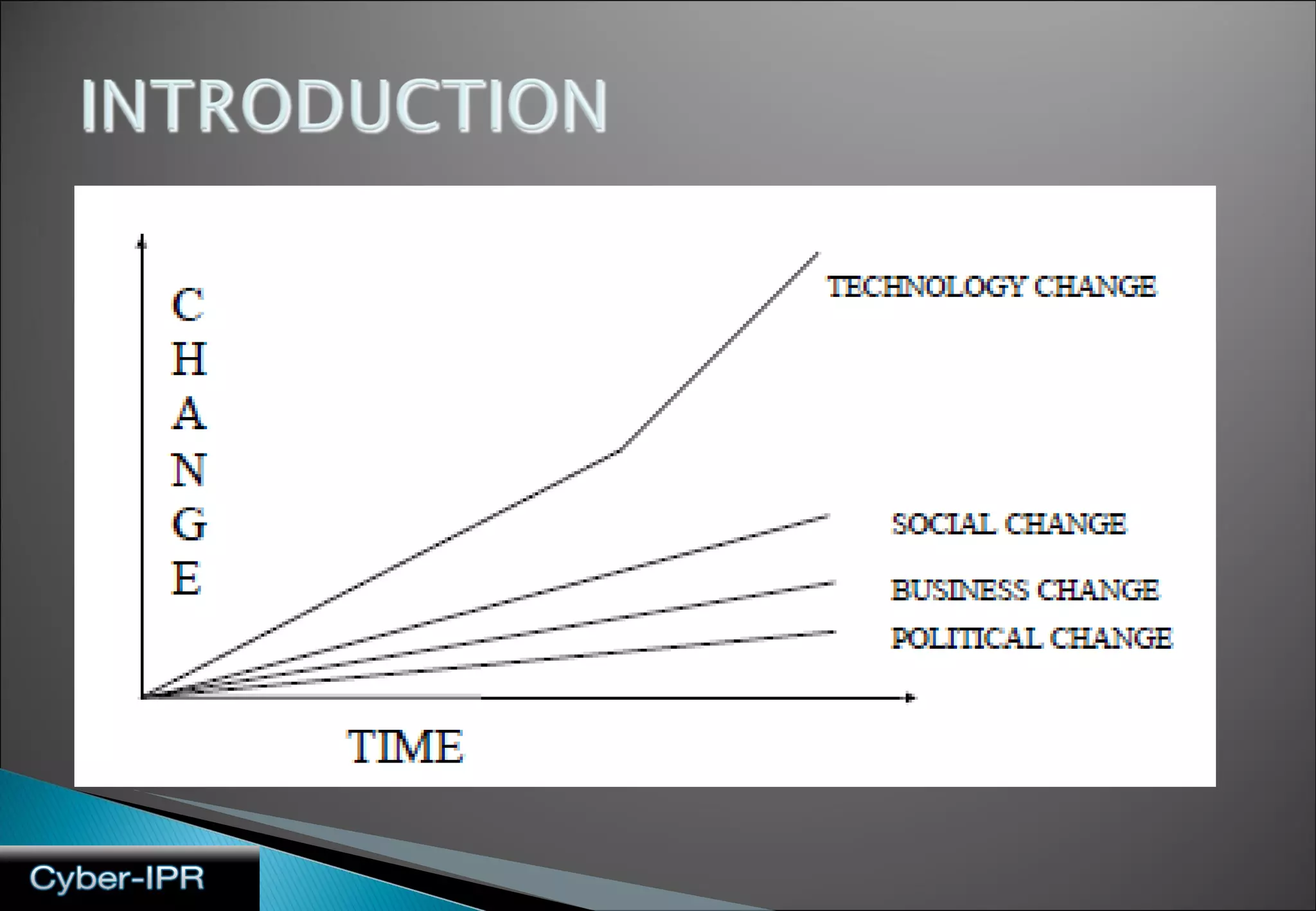 INTRODUCTION

C
H
A
N
G
E

TECHNOLOGY CHANGE

SOCIAL CHANGE

BUSINESS CHANGE

POLITICAL CHANGE

TIME

Cyber-IPR